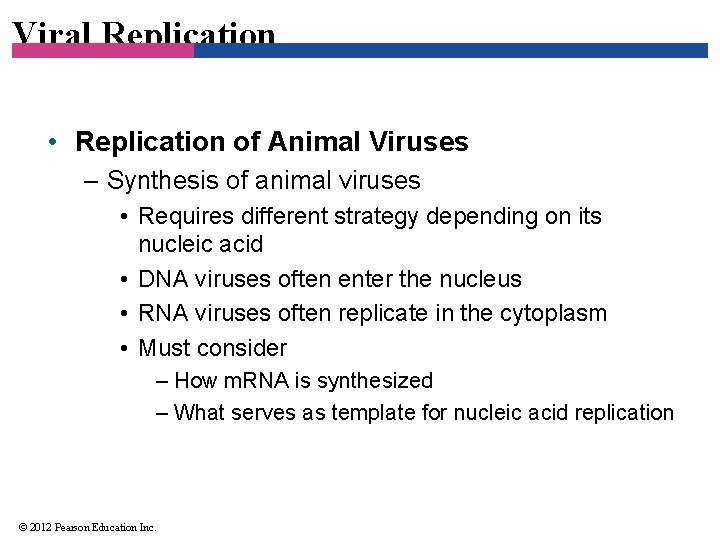 Viral Replication

• Replication of Animal Viruses
– Synthesis of animal viruses
• Requires different strategy depending on its nucleic acid
• DNA viruses often enter the nucleus
• RNA viruses often replicate in the cytoplasm
• Must consider
– How mRNA is synthesized
– What serves as template for nucleic acid replication

© 2012 Pearson Education Inc.